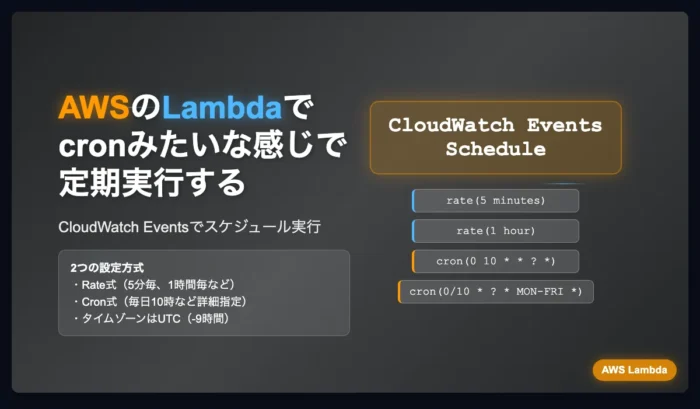 AWSのLambdaでcronみたいな感じで定期実行する

CloudWatch Eventsでスケジュール実行

2つの設定方式
・Rate式（5分毎、1時間毎など）
・Cron式（毎日10時など詳細指定）
・タイムゾーンはUTC（-9時間）

CloudWatch Events Schedule

rate(5 minutes)

rate(1 hour)

cron(0 10 * * ? *)

cron(0/10 * ? * MON-FRI *)

AWS Lambda